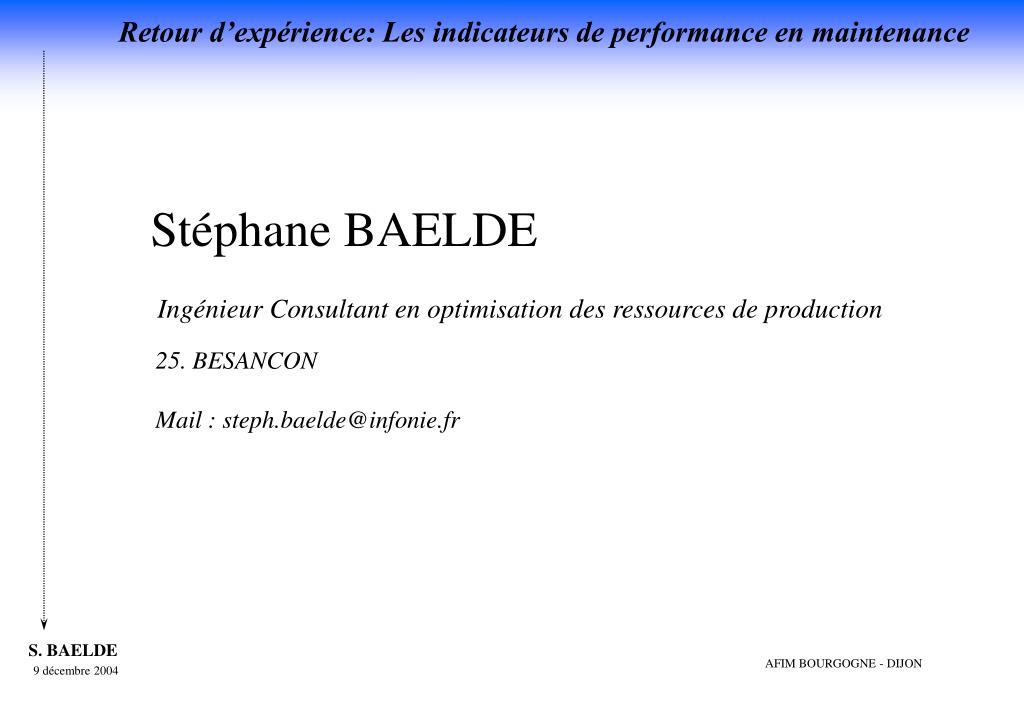 Retour d’expérience: Les indicateurs de performance en maintenance

Stéphane BAELDE

Ingénieur Consultant en optimisation des ressources de production

25. BESANCON

Mail : steph.baelde@infonie.fr

S. BAELDE
9 décembre 2004

AFIM BOURGOGNE - DIJON